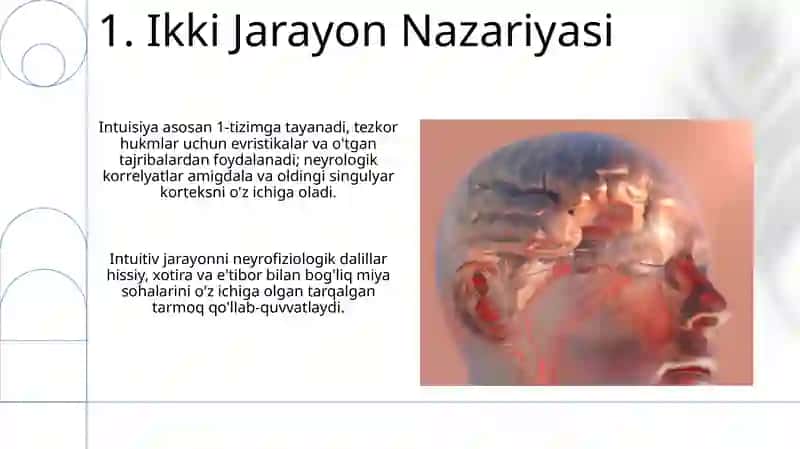 1. Ikki Jarayon Nazariyasi

Intuisiya asosan 1-tizimga tayanadi, tezkor hukmlar uchun evristikalar va o'tgan tajribalardan foydalanadi; neyrologik korrelyatlar amigdala va oldingi singulyar korteksni o'z ichiga oladi.

Intuitiv jarayonni neyrofiziologik dalillar hissiy, xotira va e'tibor bilan bog'liq miya sohalarini o'z ichiga olgan tarqalgan tarmoq qo'llab-quvvatlaydi.